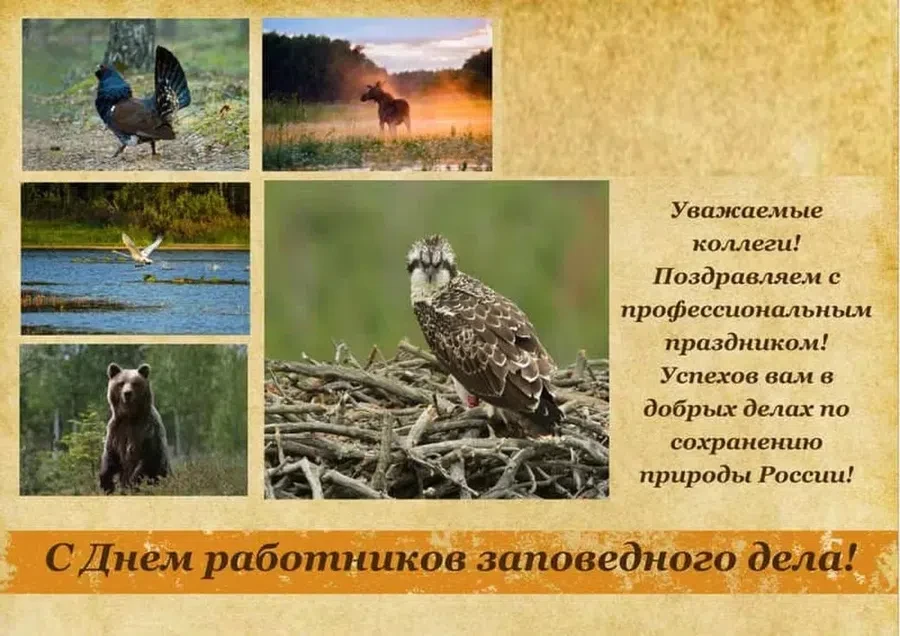 Уважаемые коллеги! Поздравляем с профессиональным праздником! Успехов вам в добрых делах по сохранению природы России!

С Днем работников заповедного дела!